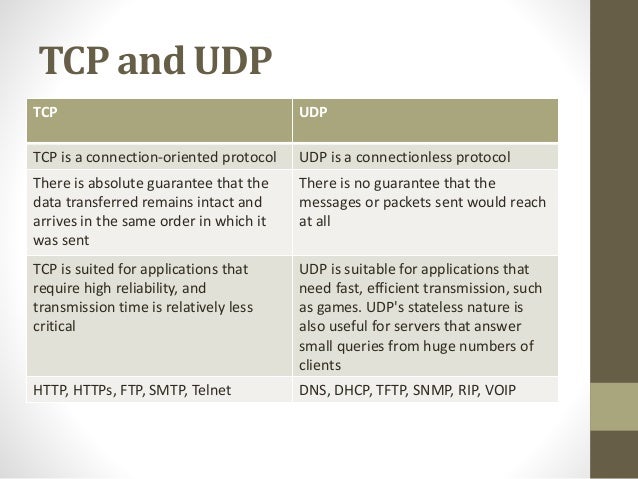 TCP and UDP

| TCP | UDP |
|---|---|
| TCP is a connection-oriented protocol | UDP is a connectionless protocol |
| There is absolute guarantee that the data transferred remains intact and arrives in the same order in which it was sent | There is no guarantee that the messages or packets sent would reach at all |
| TCP is suited for applications that require high reliability, and transmission time is relatively less critical | UDP is suitable for applications that need fast, efficient transmission, such as games. UDP's stateless nature is also useful for servers that answer small queries from huge numbers of clients |
| HTTP, HTTPs, FTP, SMTP, Telnet | DNS, DHCP, TFTP, SNMP, RIP, VOIP |